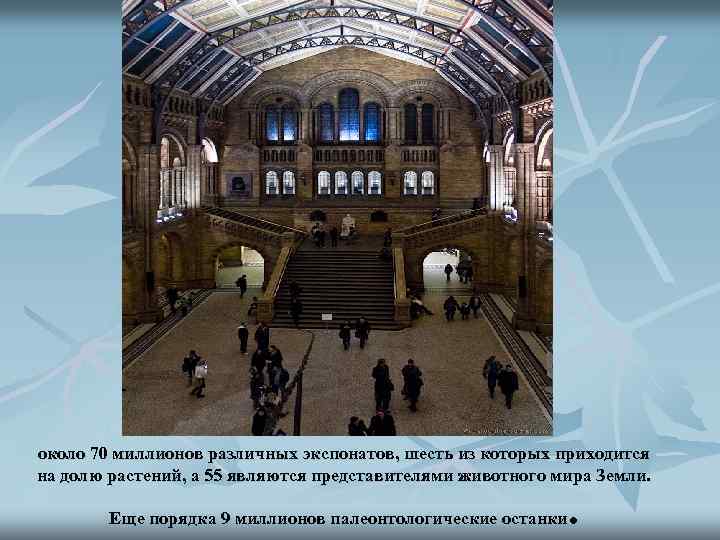 около 70 миллионов различных экспонатов, шесть из которых приходится на долю растений, а 55 являются представителями животного мира Земли.

Еще порядка 9 миллионов палеонтологические останки.